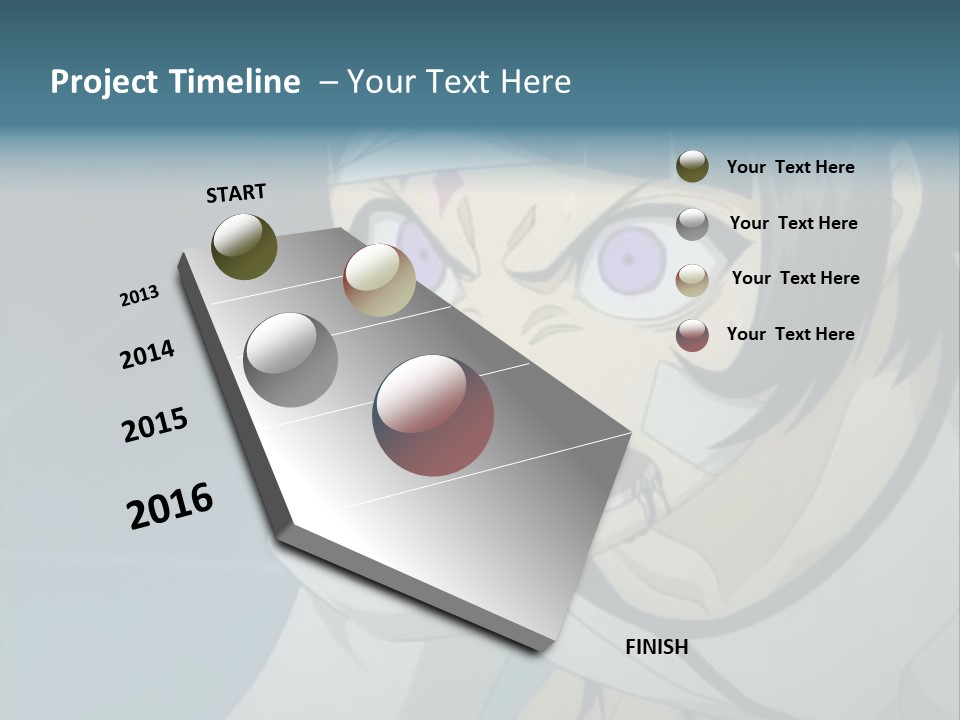 Project Timeline – Your Text Here

START

2013

2014

2015

2016

FINISH

Your Text Here

Your Text Here

Your Text Here

Your Text Here